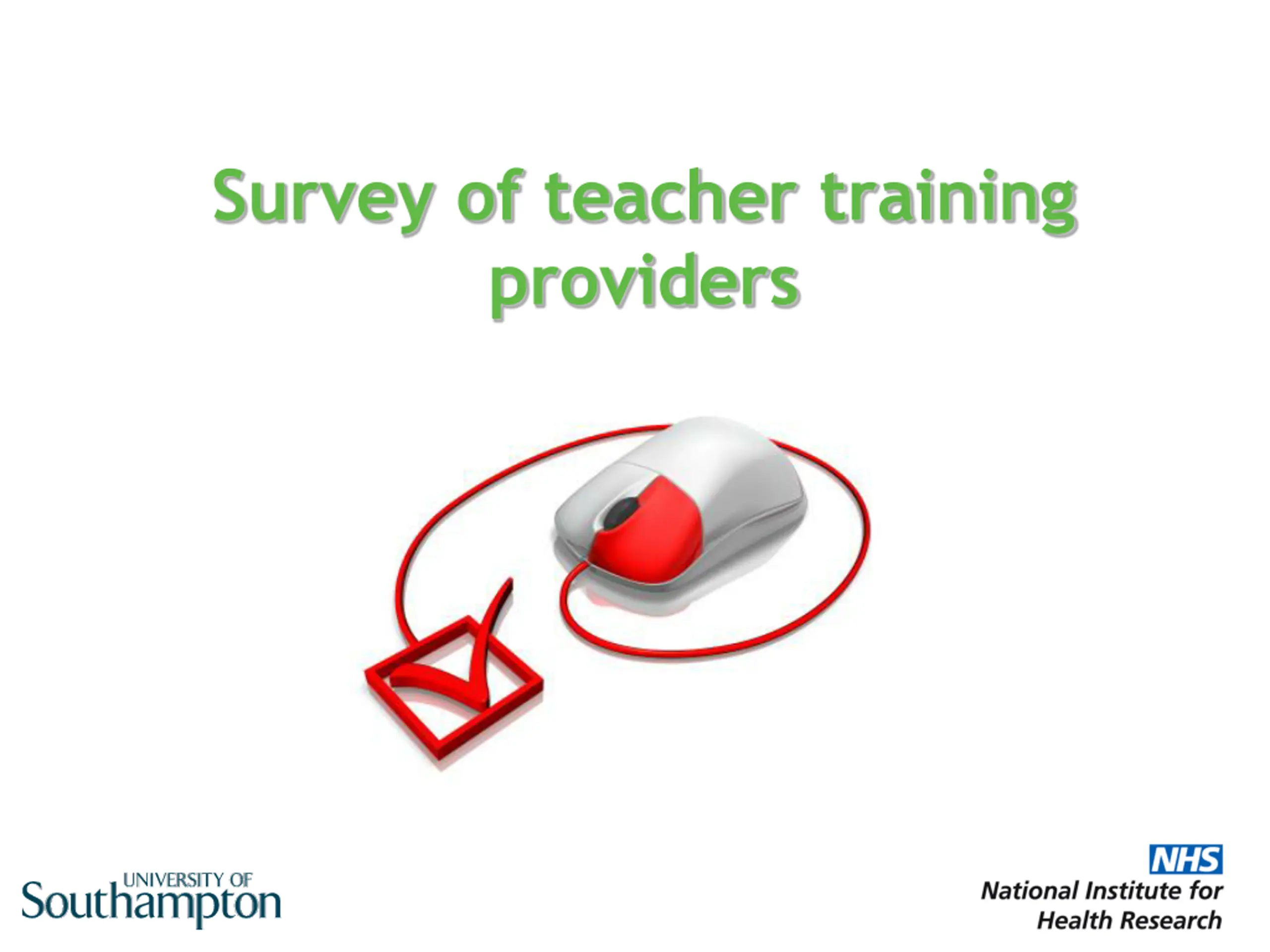 Survey of teacher training providers

UNIVERSITY OF
Southampton

NHS
National Institute for
Health Research